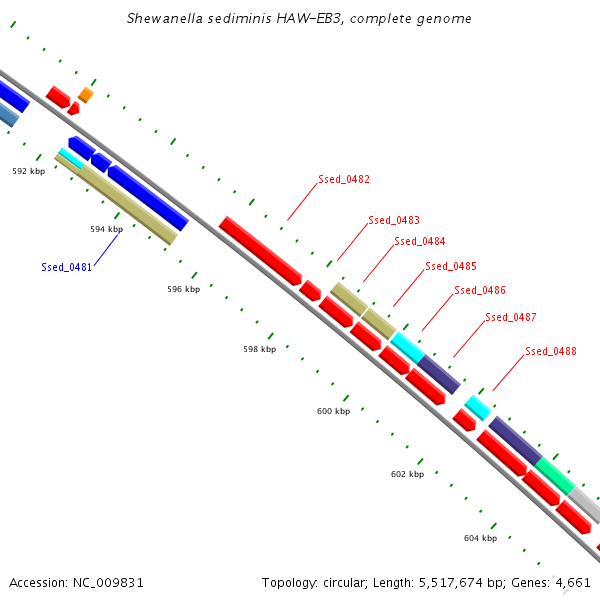 Shewanella sediminis HAW-EB3, complete genome

592 kbp

594 kbp

Ssed_0481

596 kbp

598 kbp

600 kbp

602 kbp

604 kbp

Ssed_0482

Ssed_0483

Ssed_0484

Ssed_0485

Ssed_0486

Ssed_0487

Ssed_0488

Accession: NC_009831

Topology: circular; Length: 5,517,674 bp; Genes: 4,661